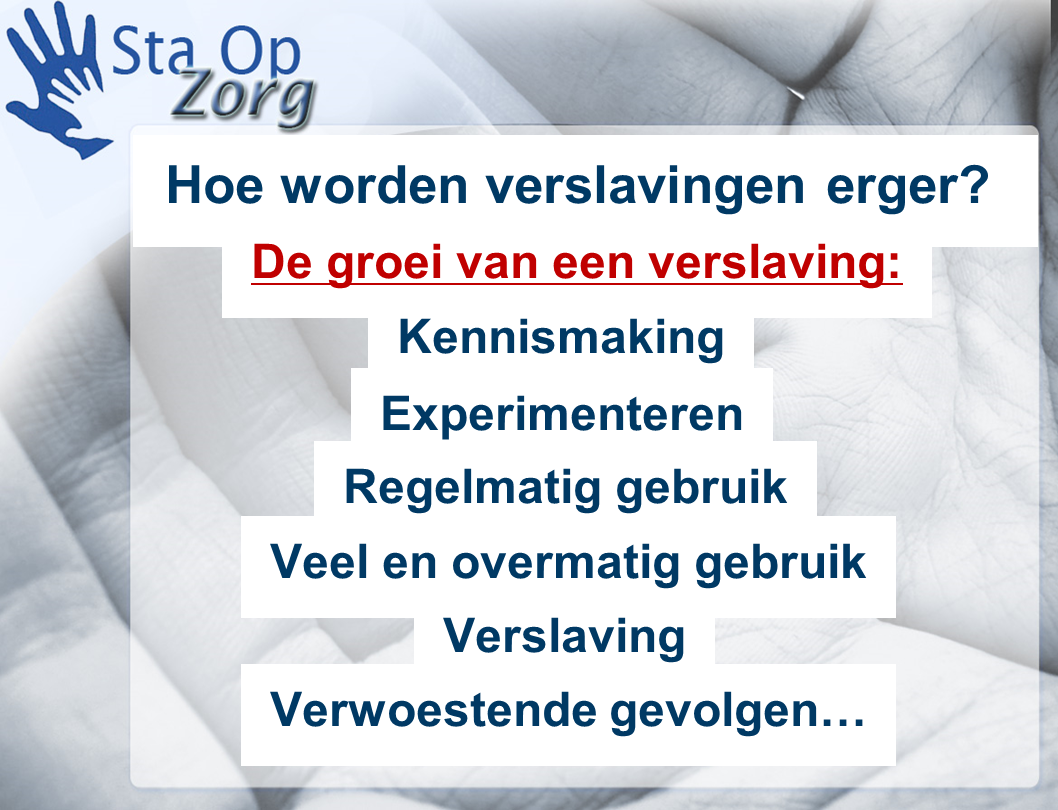 Sta Op
Zorg

Hoe worden verslavingen erger?

De groei van een verslaving:

Kennismaking

Experimenteren

Regelmatig gebruik

Veel en overmatig gebruik

Verslaving

Verwoestende gevolgen…